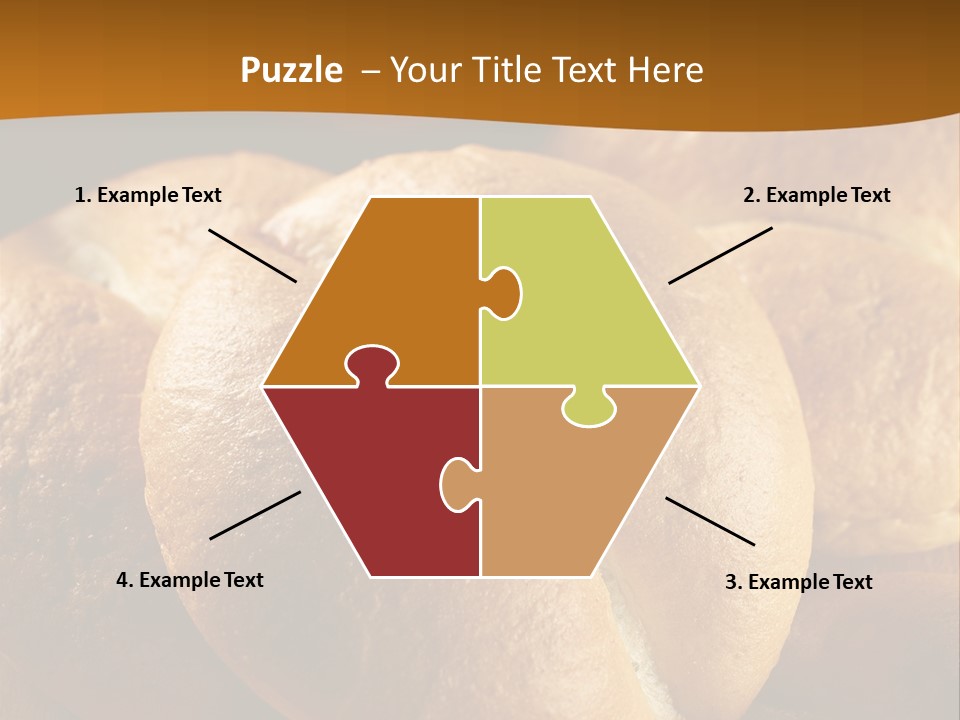 Puzzle – Your Title Text Here

1. Example Text

2. Example Text

4. Example Text

3. Example Text